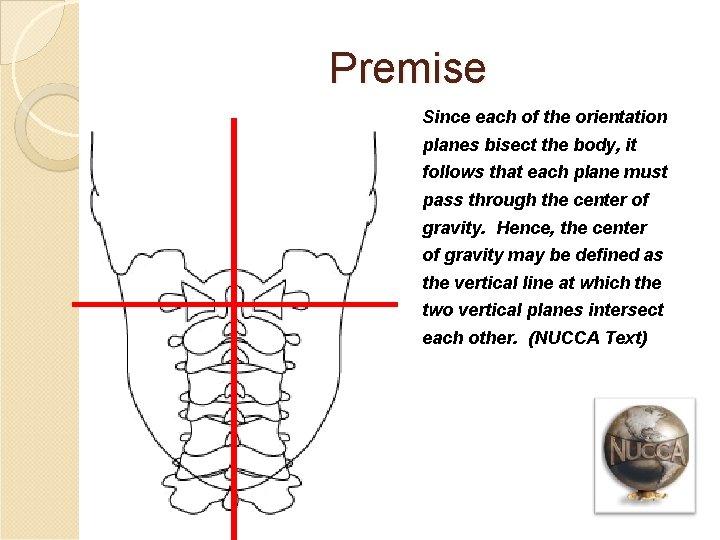 Premise

Since each of the orientation planes bisect the body, it follows that each plane must pass through the center of gravity. Hence, the center of gravity may be defined as the vertical line at which the two vertical planes intersect each other. (NUCCA Text)

NUCCA